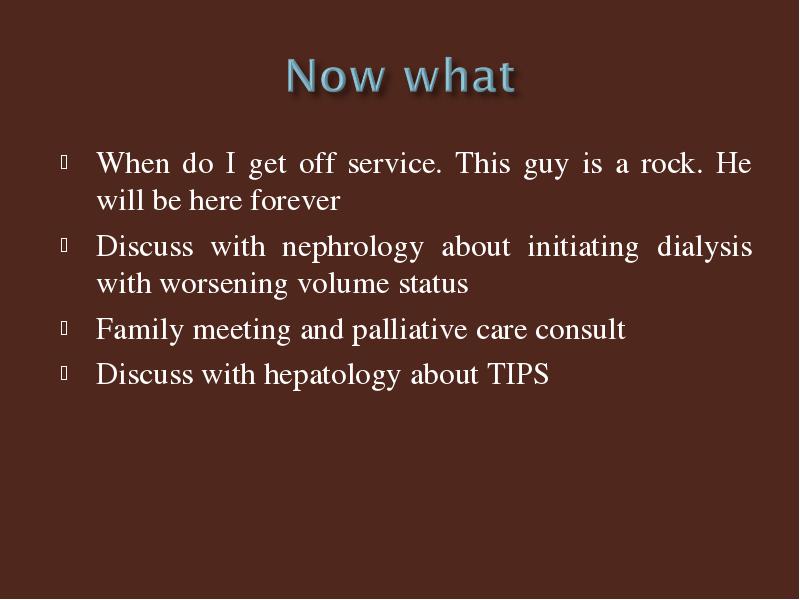 Now what

- When do I get off service. This guy is a rock. He will be here forever
- Discuss with nephrology about initiating dialysis with worsening volume status
- Family meeting and palliative care consult
- Discuss with hepatology about TIPS